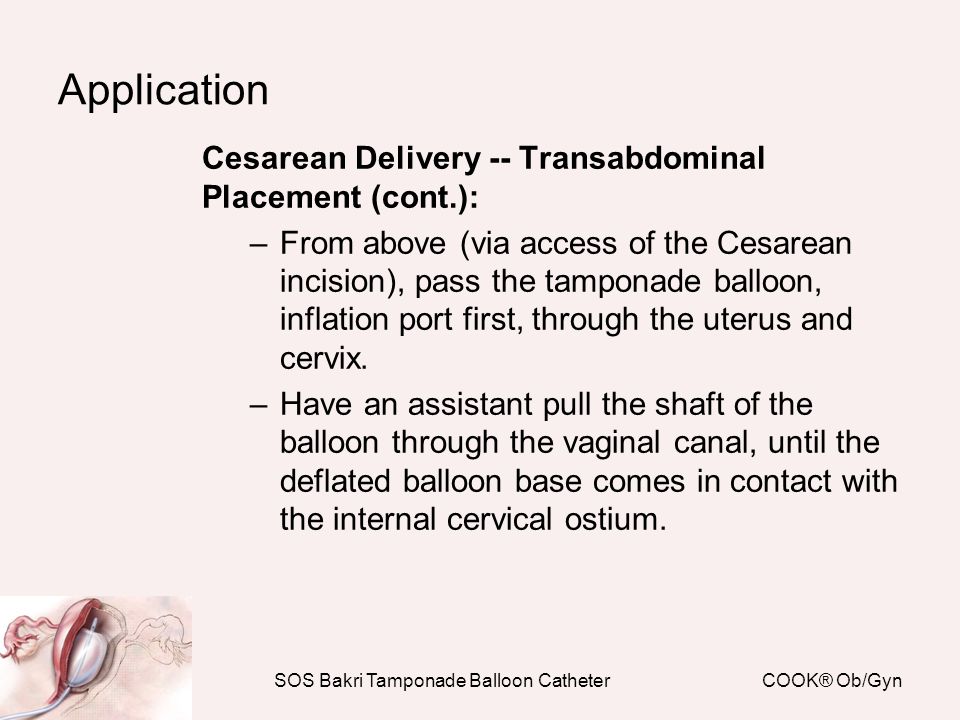 Application

Cesarean Delivery -- Transabdominal Placement (cont.):

– From above (via access of the Cesarean incision), pass the tamponade balloon, inflation port first, through the uterus and cervix.

– Have an assistant pull the shaft of the balloon through the vaginal canal, until the deflated balloon base comes in contact with the internal cervical ostium.

SOS Bakri Tamponade Balloon Catheter

COOK® Ob/Gyn